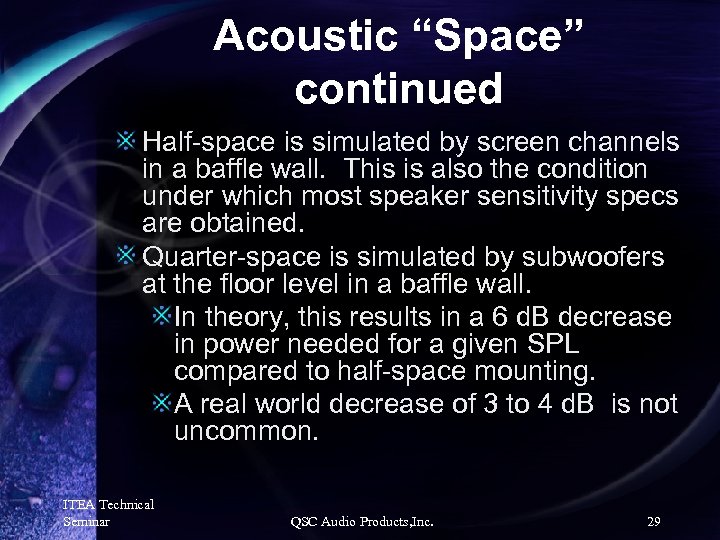 Acoustic “Space” continued

Half-space is simulated by screen channels in a baffle wall. This is also the condition under which most speaker sensitivity specs are obtained.

Quarter-space is simulated by subwoofers at the floor level in a baffle wall.

In theory, this results in a 6 dB decrease in power needed for a given SPL compared to half-space mounting.

A real world decrease of 3 to 4 dB is not uncommon.

ITEA Technical Seminar

QSC Audio Products,Inc.

29